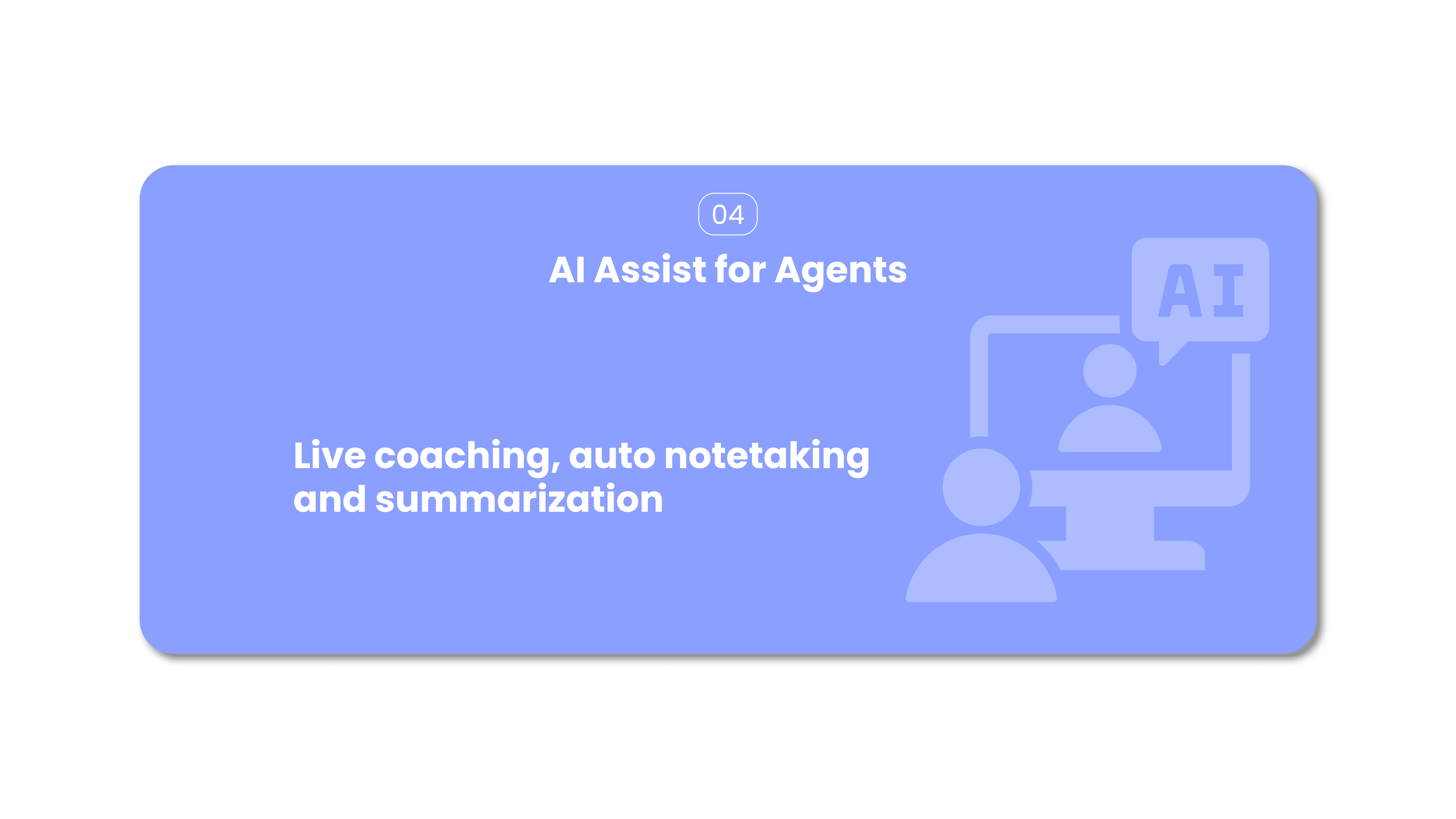 04

AI Assist for Agents

Live coaching, auto notetaking and summarization

AI